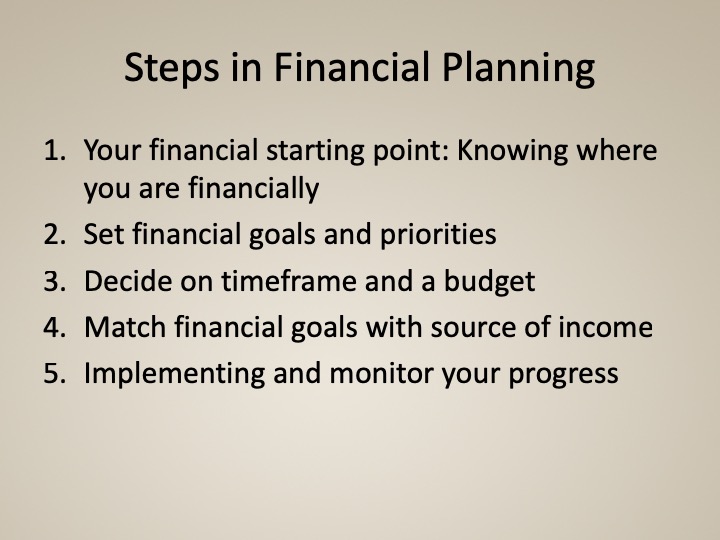 Steps in Financial Planning

1. Your financial starting point: Knowing where you are financially
2. Set financial goals and priorities
3. Decide on timeframe and a budget
4. Match financial goals with source of income
5. Implementing and monitor your progress